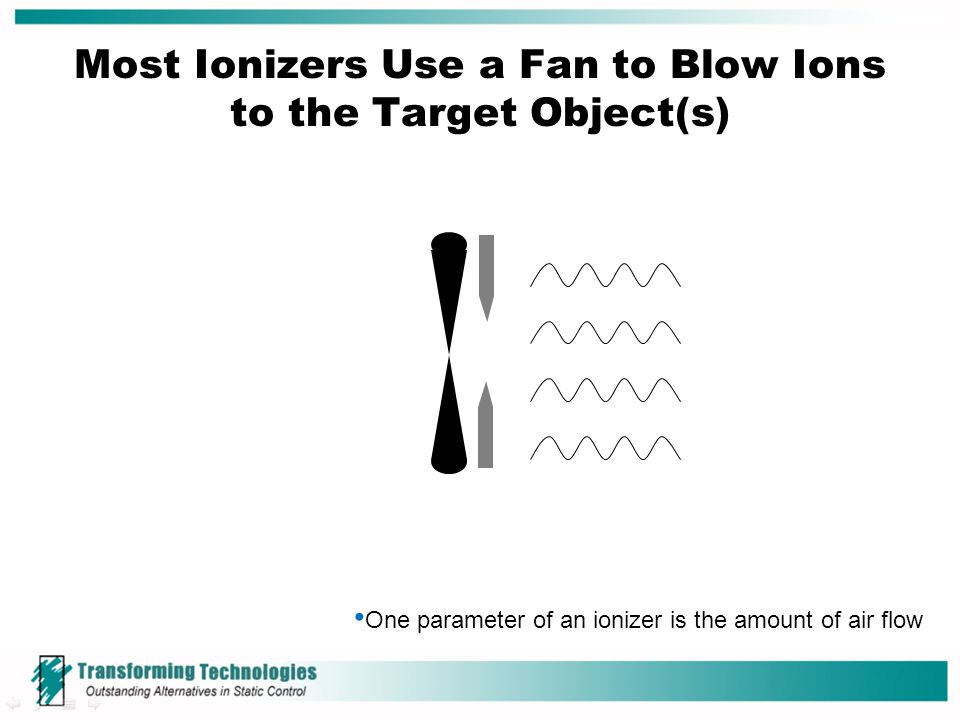 Most Ionizers Use a Fan to Blow Ions to the Target Object(s)

•One parameter of an ionizer is the amount of air flow

Transforming Technologies
Outstanding Alternatives in Static Control